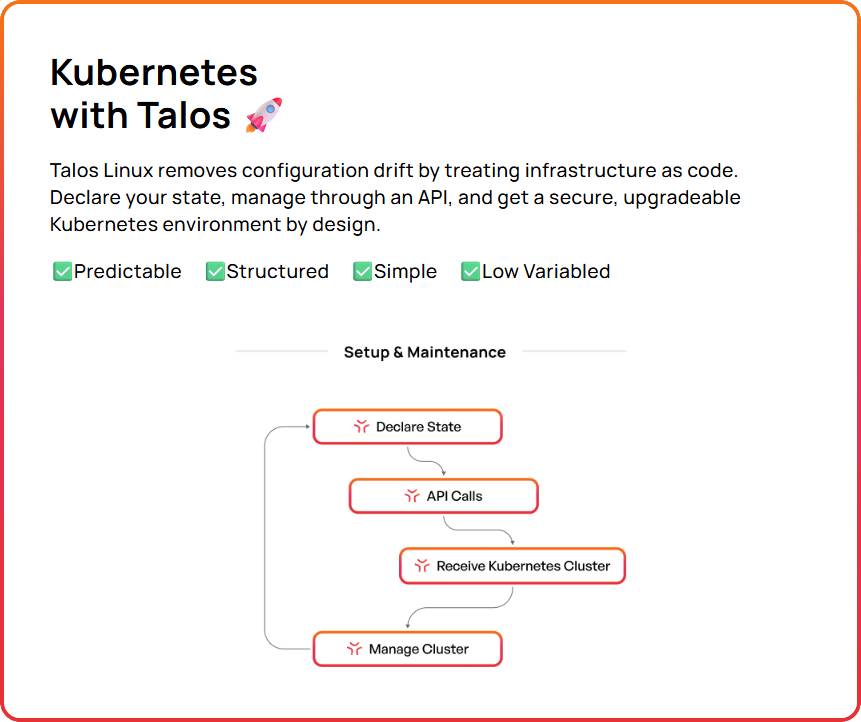 Kubernetes
with Talos 🚀

Talos Linux removes configuration drift by treating infrastructure as code. Declare your state, manage through an API, and get a secure, upgradeable Kubernetes environment by design.

✅Predictable ✅Structured ✅Simple ✅Low Variabled

Setup & Maintenance

Declare State

API Calls

Receive Kubernetes Cluster

Manage Cluster